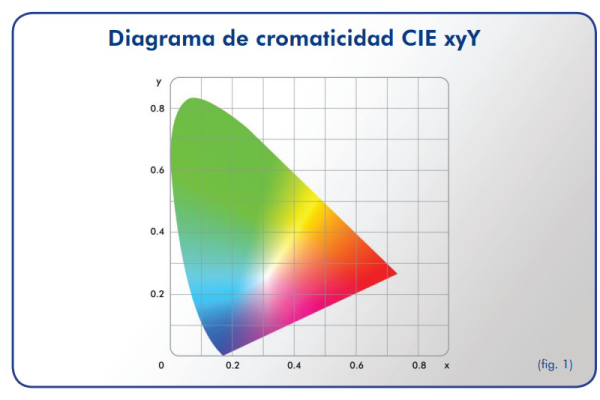 Diagrama de cromaticidad CIE xyY

y
0.8
0.6
0.4
0.2
0
0.2
0.4
0.6
0.8
x

(fig. 1)